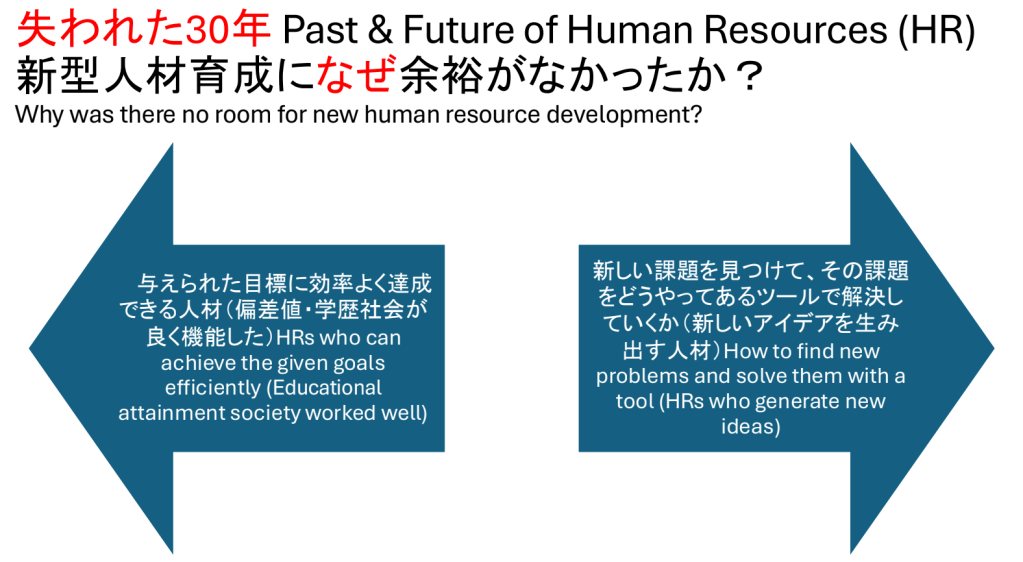 失われた30年 Past & Future of Human Resources (HR)
新型人材育成になぜ余裕がなかったか？
Why was there no room for new human resource development?

与えられた目標に効率よく達成できる人材（偏差値・学歴社会が良く機能した）HRs who can achieve the given goals efficiently (Educational attainment society worked well)

新しい課題を見つけて、その課題をどうやってあるツールで解決していくか（新しいアイデアを生み出す人材）How to find new problems and solve them with a tool (HRs who generate new ideas)